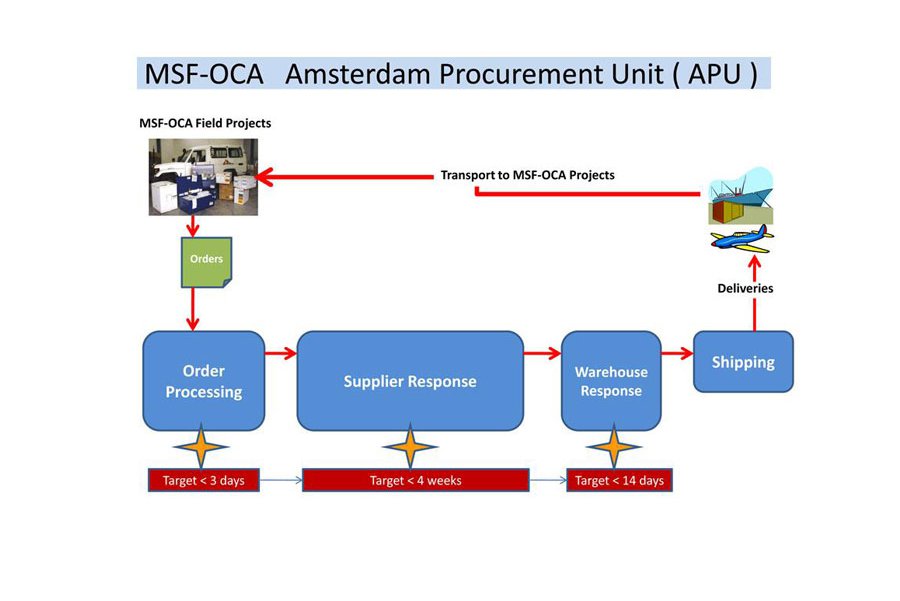 MSF-OCA Amsterdam Procurement Unit ( APU )

MSF-OCA Field Projects

Transport to MSF-OCA Projects

Orders

Deliveries

Order Processing

Supplier Response

Warehouse Response

Shipping

Target < 3 days

Target < 4 weeks

Target < 14 days